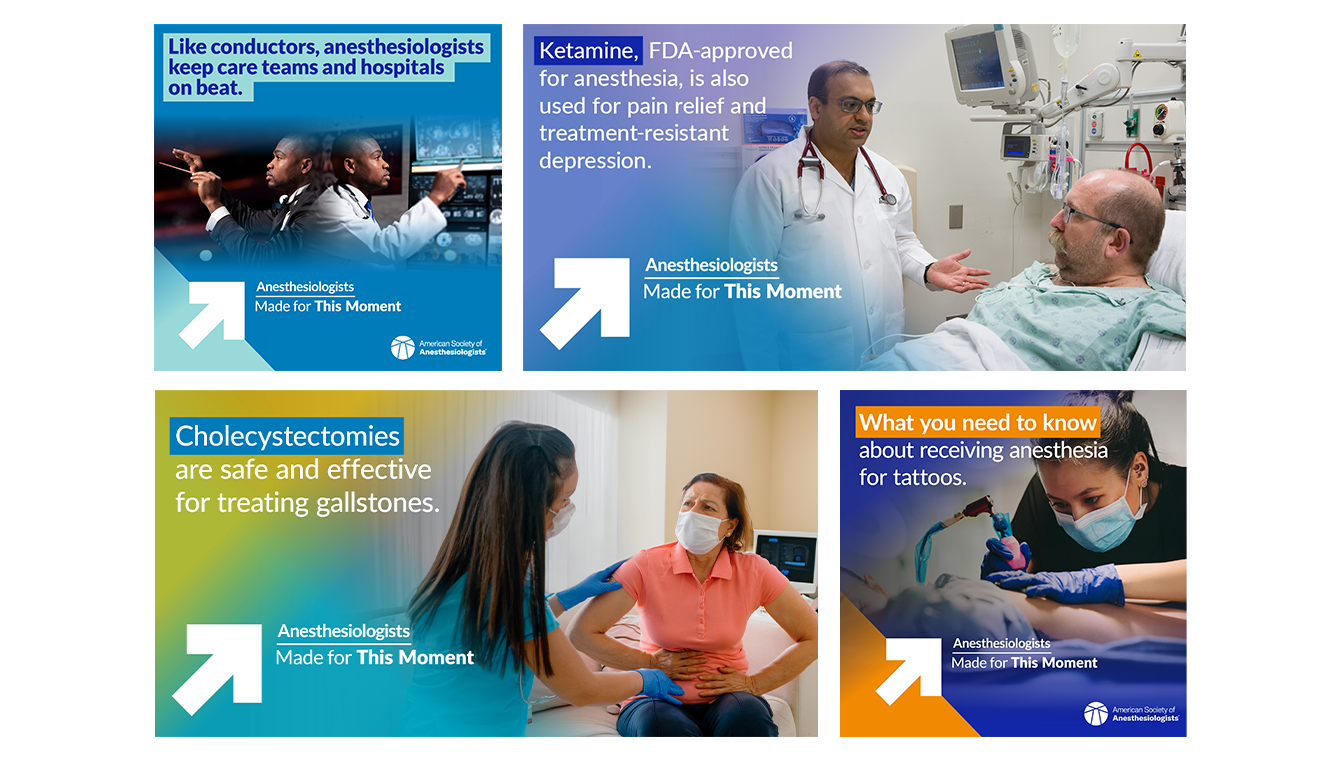 Like conductors, anesthesiologists keep care teams and hospitals on beat.

Anesthesiologists
Made for This Moment

American Society of Anesthesiologists

Ketamine, FDA-approved for anesthesia, is also used for pain relief and treatment-resistant depression.

Anesthesiologists
Made for This Moment

Cholecystectomies are safe and effective for treating gallstones.

Anesthesiologists
Made for This Moment

What you need to know about receiving anesthesia for tattoos.

Anesthesiologists
Made for This Moment

American Society of Anesthesiologists